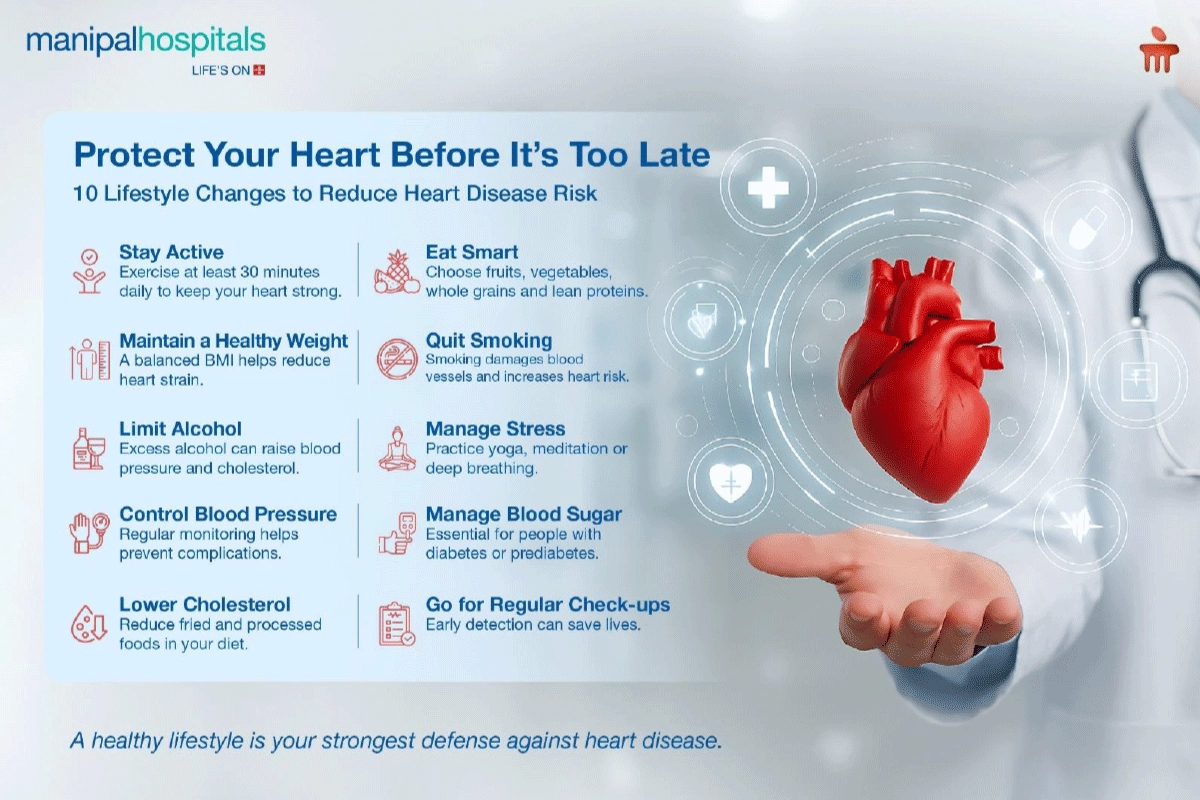 manipalhospitals
LIFE'S ON

Protect Your Heart Before It's Too Late
10 Lifestyle Changes to Reduce Heart Disease Risk

Stay Active
Exercise at least 30 minutes daily to keep your heart strong.

Maintain a Healthy Weight
A balanced BMI helps reduce heart strain.

Limit Alcohol
Excess alcohol can raise blood pressure and cholesterol.

Control Blood Pressure
Regular monitoring helps prevent complications.

Lower Cholesterol
Reduce fried and processed foods in your diet.

Eat Smart
Choose fruits, vegetables, whole grains and lean proteins.

Quit Smoking
Smoking damages blood vessels and increases heart risk.

Manage Stress
Practice yoga, meditation or deep breathing.

Manage Blood Sugar
Essential for people with diabetes or prediabetes.

Go for Regular Check-ups
Early detection can save lives.

A healthy lifestyle is your strongest defense against heart disease.